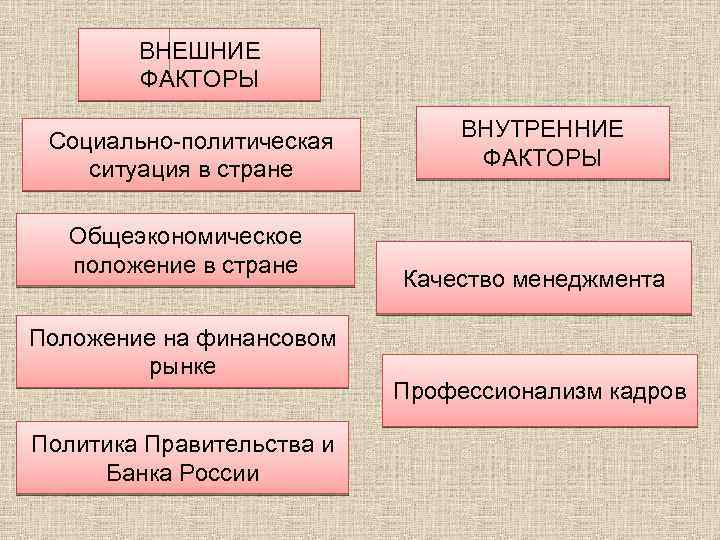 ВНЕШНИЕ ФАКТОРЫ

Социально-политическая ситуация в стране

Общеэкономическое положение в стране

Положение на финансовом рынке

Политика Правительства и Банка России

ВНУТРЕННИЕ ФАКТОРЫ

Качество менеджмента

Профессионализм кадров